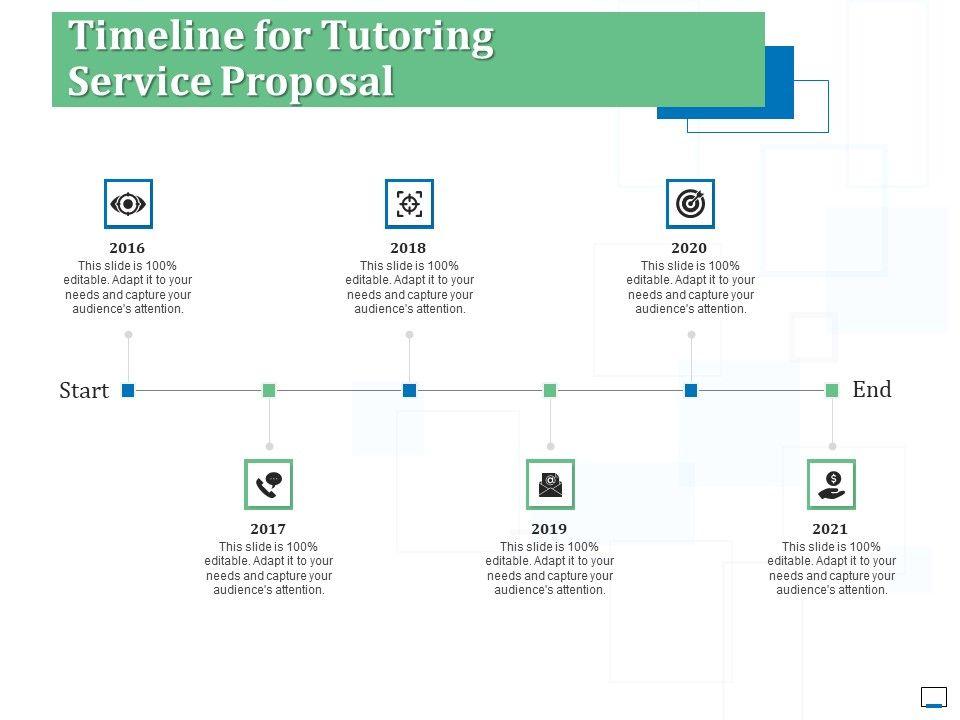 Timeline for Tutoring Service Proposal

2016
This slide is 100% editable. Adapt it to your needs and capture your audience's attention.

2018
This slide is 100% editable. Adapt it to your needs and capture your audience's attention.

2020
This slide is 100% editable. Adapt it to your needs and capture your audience's attention.

Start

End

2017
This slide is 100% editable. Adapt it to your needs and capture your audience's attention.

2019
This slide is 100% editable. Adapt it to your needs and capture your audience's attention.

2021
This slide is 100% editable. Adapt it to your needs and capture your audience's attention.